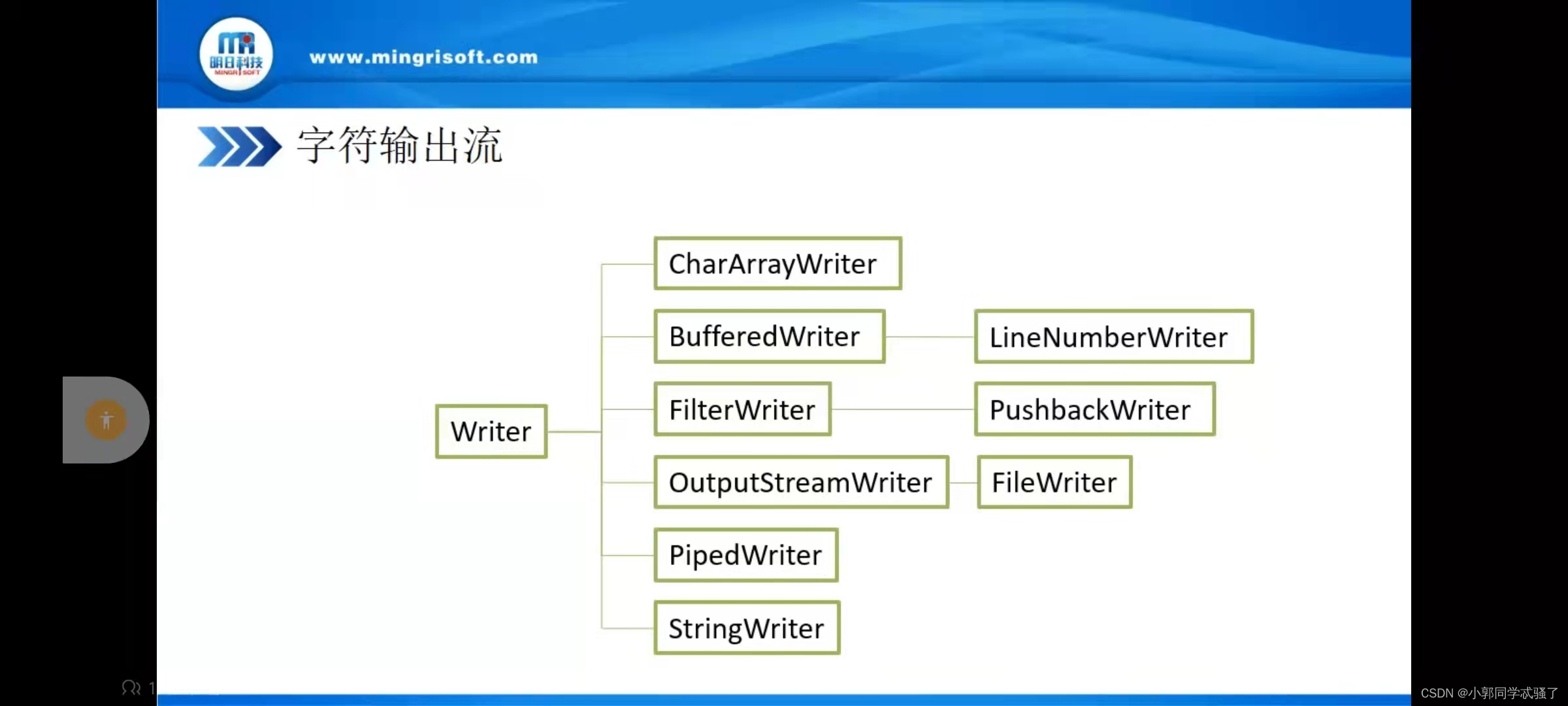 明日科技
MINGRI SOFT
www.mingrisoft.com

字符输出流

Writer

CharArrayWriter

BufferedWriter

LineNumberWriter

FilterWriter

PushbackWriter

OutputStreamWriter

FileWriter

PipedWriter

StringWriter

1

CSDN @小郭同学忒骚了